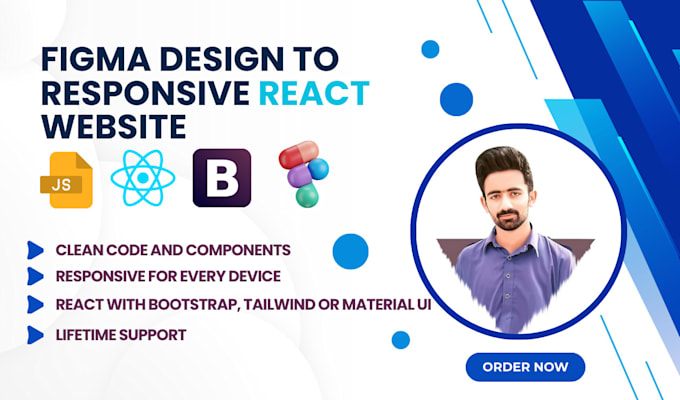 FIGMA DESIGN TO RESPONSIVE REACT WEBSITE

JS

B

CLEAN CODE AND COMPONENTS
RESPONSIVE FOR EVERY DEVICE
REACT WITH BOOTSTRAP, TAILWIND OR MATERIAL UI
LIFETIME SUPPORT

ORDER NOW